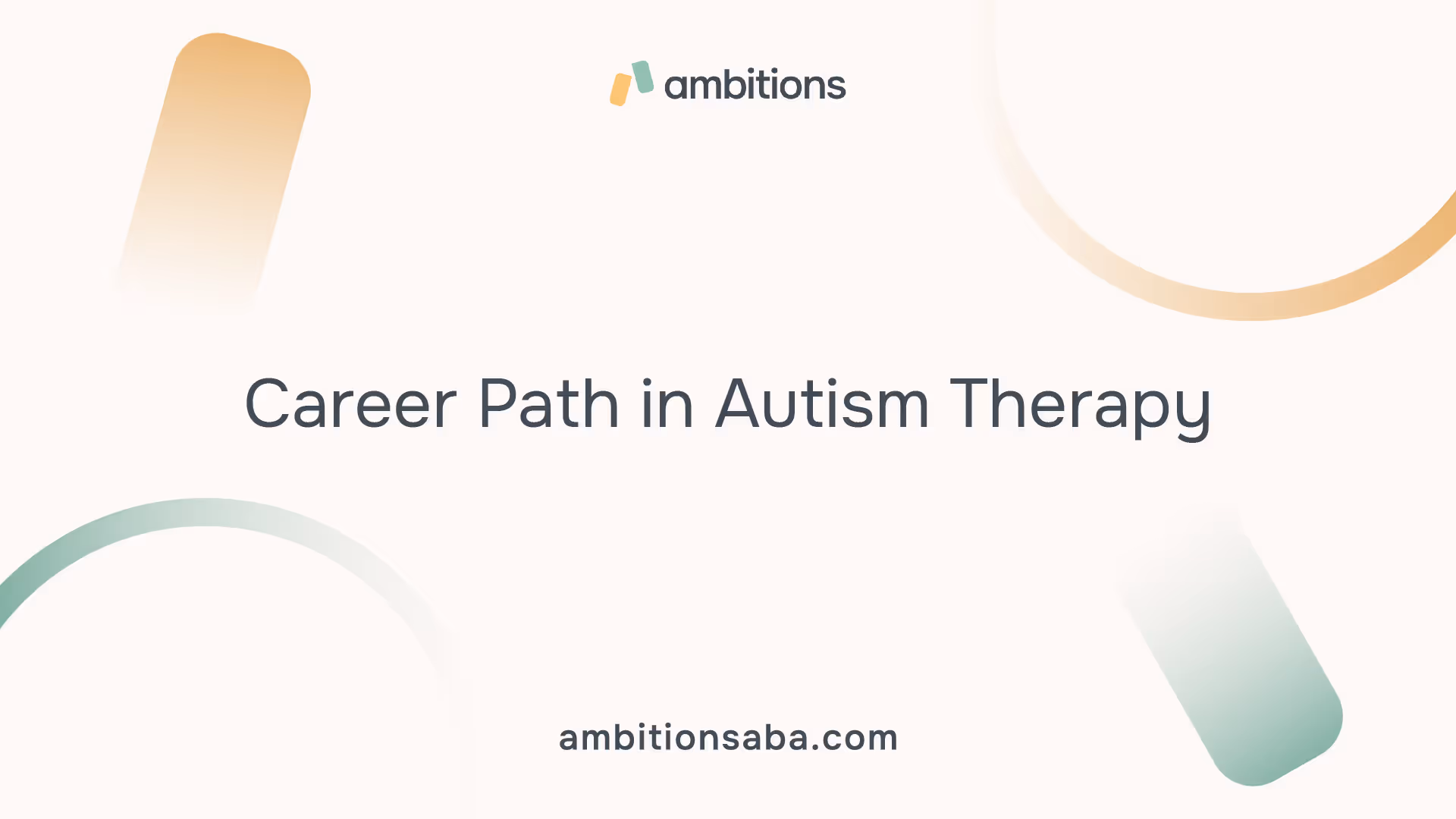 ambitions

Career Path in Autism Therapy

ambitionsaba.com